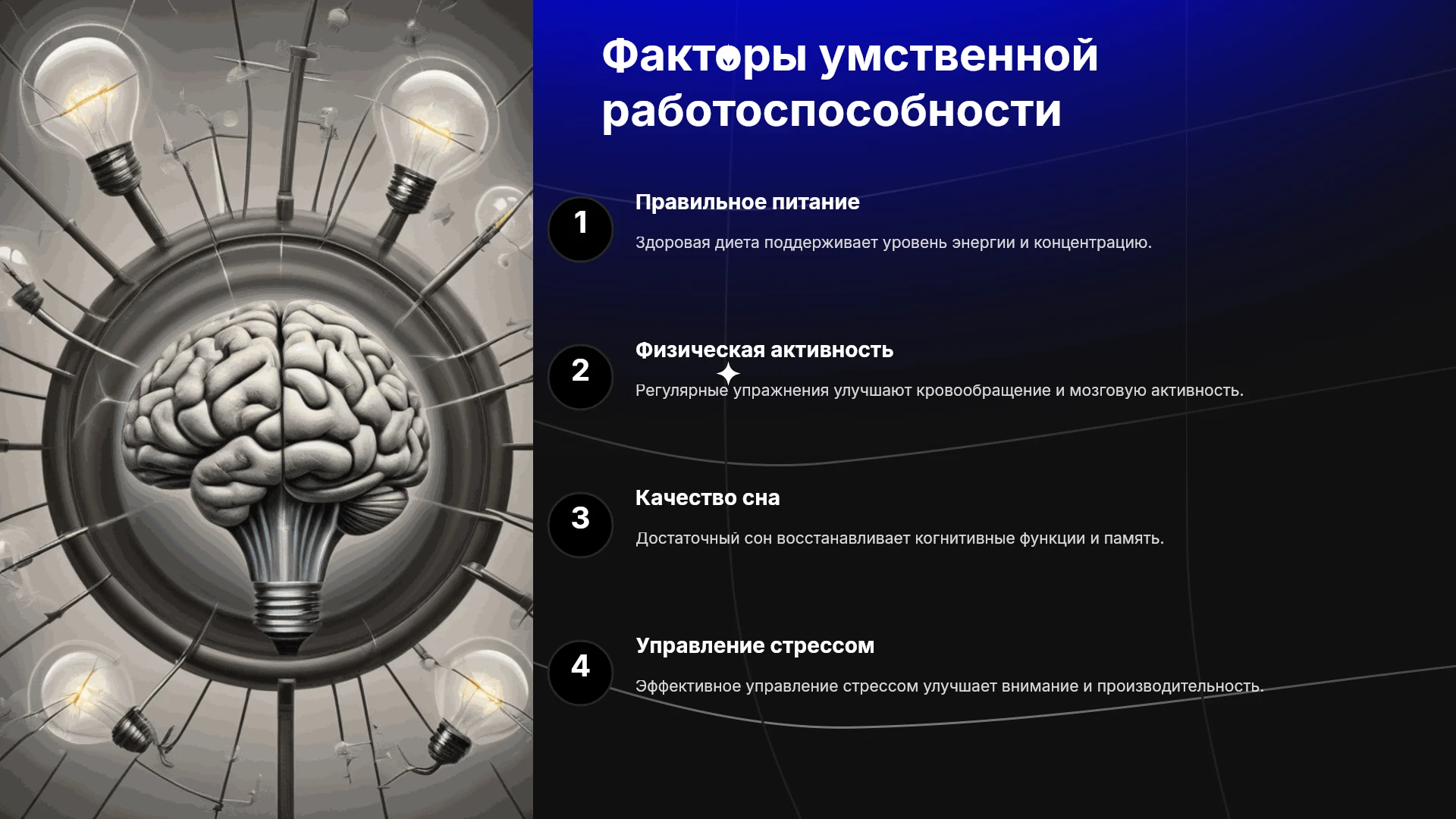 Факторы умственной работоспособности

1

Правильное питание

Здоровая диета поддерживает уровень энергии и концентрацию.

2

Физическая активность

Регулярные упражнения улучшают кровообращение и мозговую активность.

3

Качество сна

Достаточный сон восстанавливает когнитивные функции и память.

4

Управление стрессом

Эффективное управление стрессом улучшает внимание и производительность.